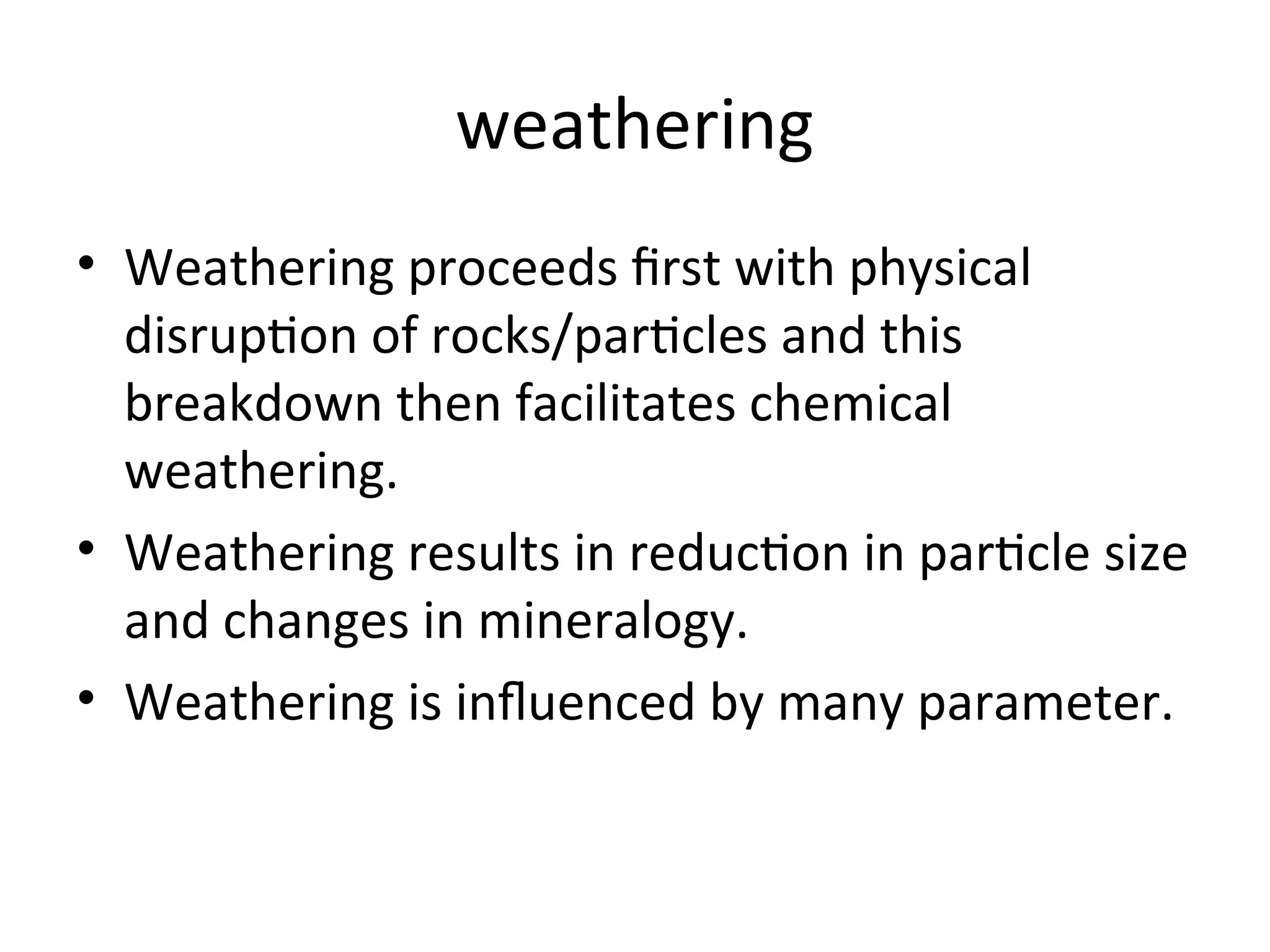 weathering

• Weathering proceeds first with physical disruption of rocks/particles and this breakdown then facilitates chemical weathering.
• Weathering results in reduction in particle size and changes in mineralogy.
• Weathering is influenced by many parameter.